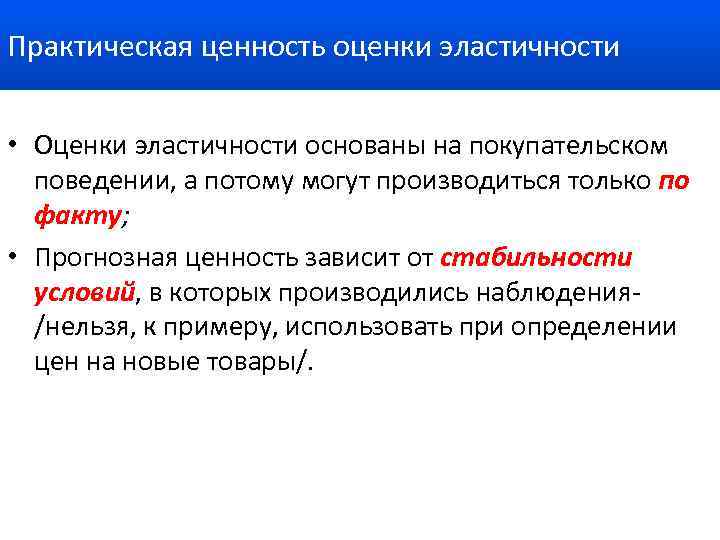 Практическая ценность оценки эластичности

• Оценки эластичности основаны на покупательском поведении, а потому могут производиться только по факту;

• Прогнозная ценность зависит от стабильности условий, в которых производились наблюдения- /нельзя, к примеру, использовать при определении цен на новые товары/.